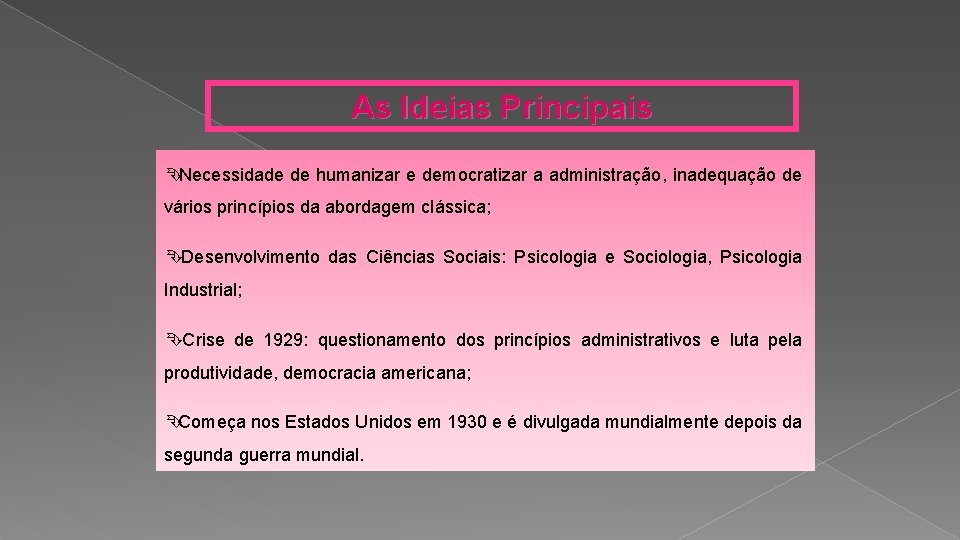 As Ideias Principais

Necessidade de humanizar e democratizar a administração, inadequação de vários princípios da abordagem clássica;

Desenvolvimento das Ciências Sociais: Psicologia e Sociologia, Psicologia Industrial;

Crise de 1929: questionamento dos princípios administrativos e luta pela produtividade, democracia americana;

Começa nos Estados Unidos em 1930 e é divulgada mundialmente depois da segunda guerra mundial.